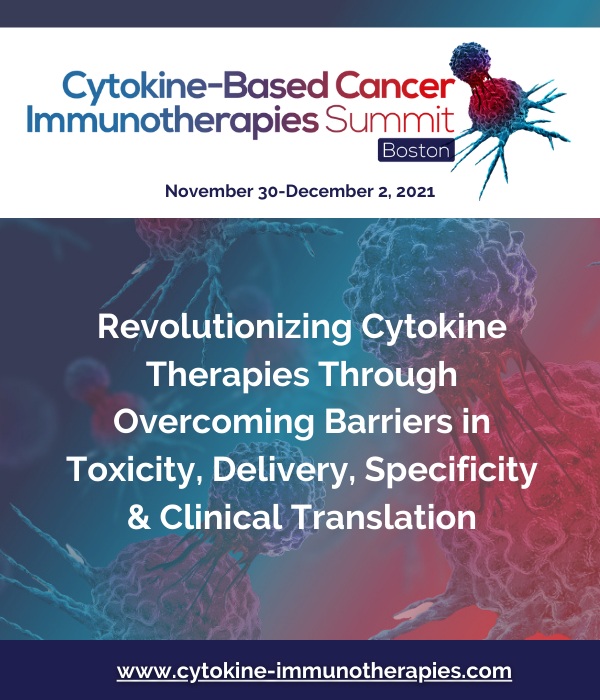 Cytokine-Based Cancer Immunotherapies Summit
Boston

November 30-December 2, 2021

Revolutionizing Cytokine Therapies Through Overcoming Barriers in Toxicity, Delivery, Specificity & Clinical Translation

www.cytokine-immunotherapies.com